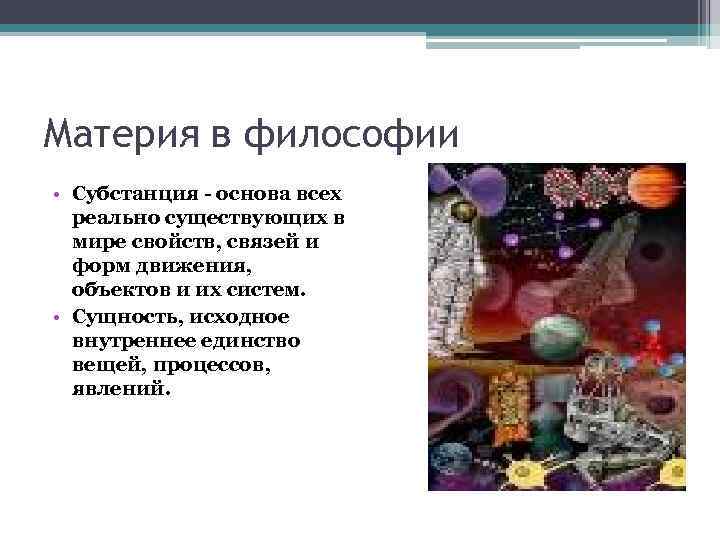 Материя в философии

• Субстанция - основа всех реально существующих в мире свойств, связей и форм движения, объектов и их систем.
• Сущность, исходное внутреннее единство вещей, процессов, явлений.